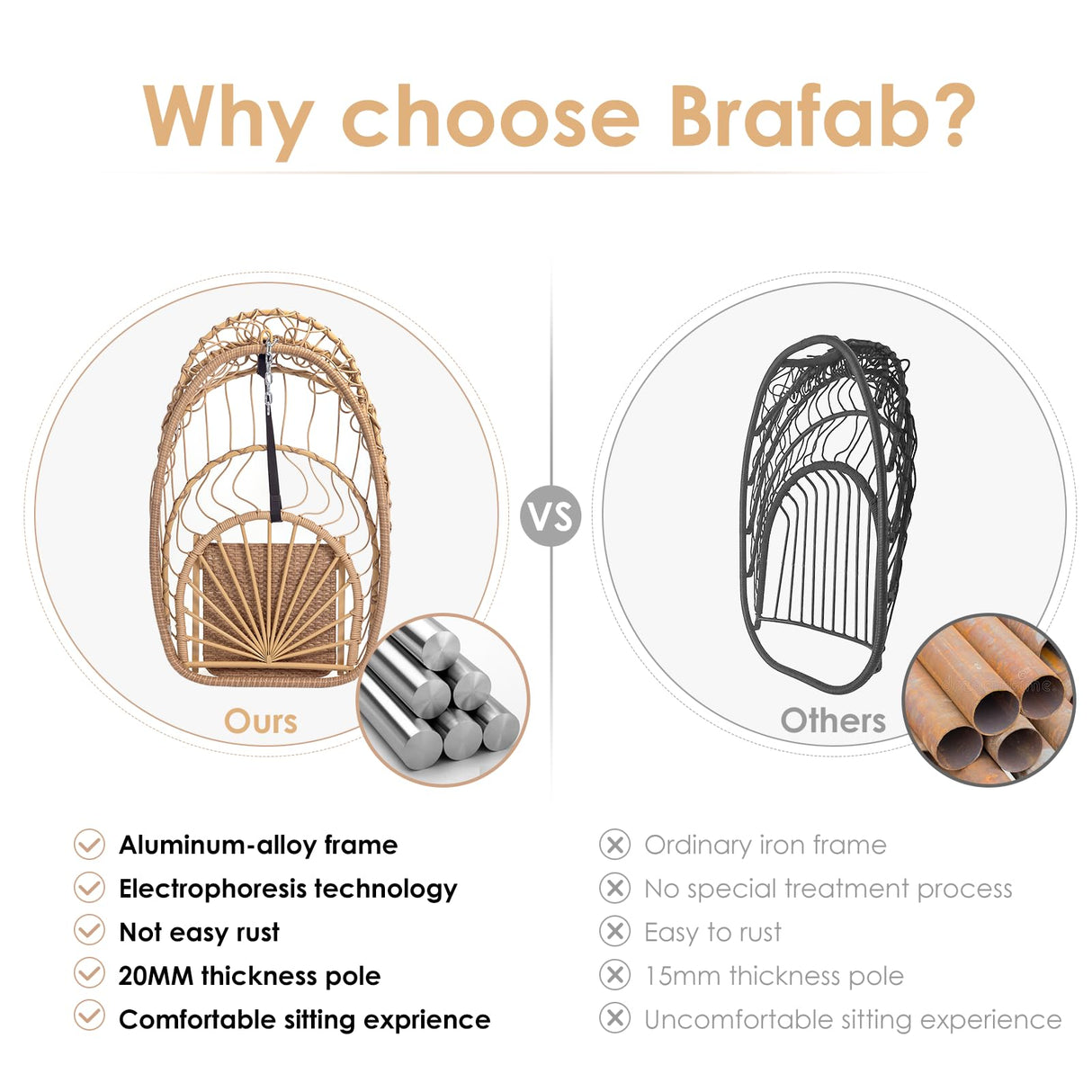 Why choose Brafab?

Ours

VS

Others

Aluminum-alloy frame
Electrophoresis technology
Not easy rust
20MM thickness pole
Comfortable sitting exprience

Ordinary iron frame
No special treatment process
Easy to rust
15mm thickness pole
Uncomfortable sitting experience